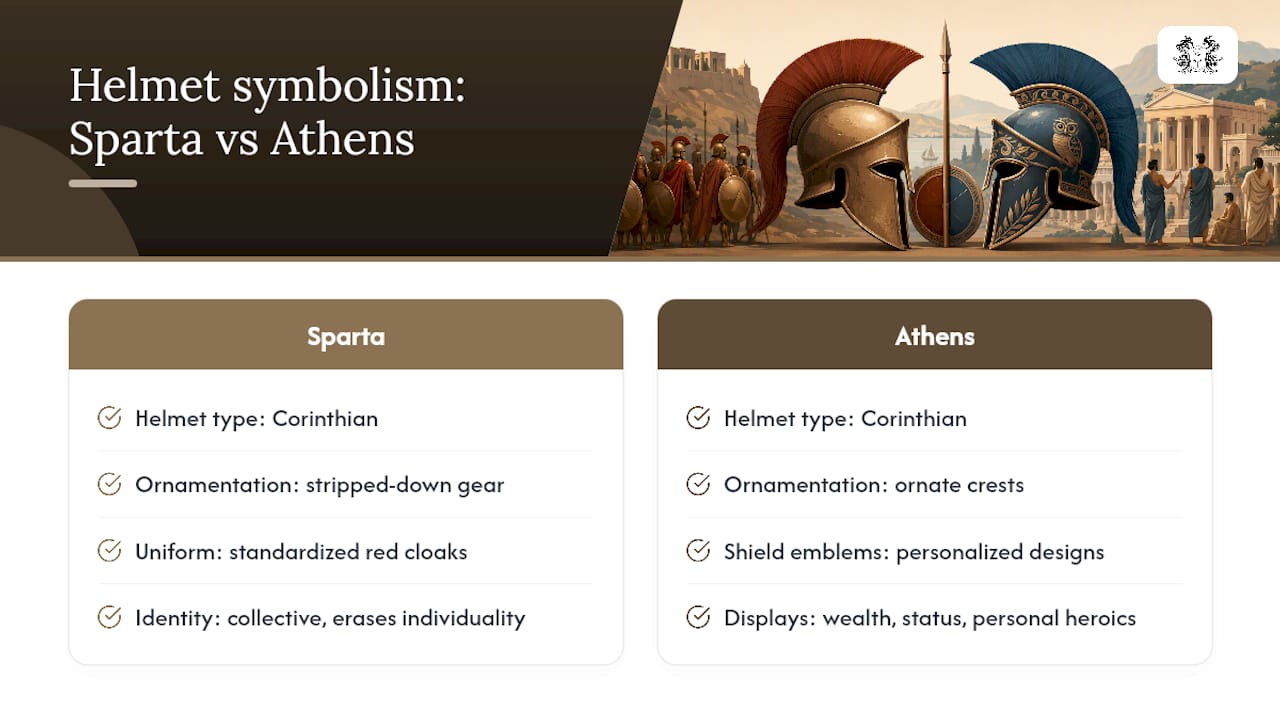 Helmet symbolism: Sparta vs Athens

Sparta

Helmet type: Corinthian

Ornamentation: stripped-down gear

Uniform: standardized red cloaks

Identity: collective, erases individuality

Athens

Helmet type: Corinthian

Ornamentation: ornate crests

Shield emblems: personalized designs

Displays: wealth, status, personal heroics